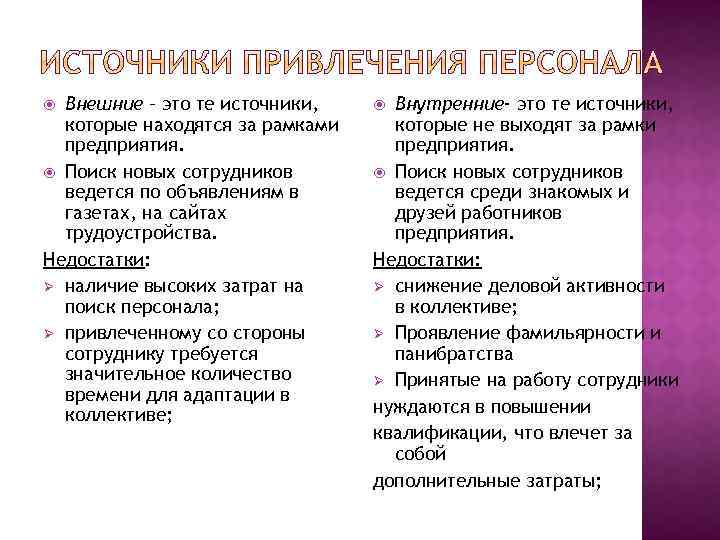 ИСТОЧНИКИ ПРИВЛЕЧЕНИЯ ПЕРСОНАЛА

Внешние - это те источники, которые находятся за рамками предприятия.

Поиск новых сотрудников ведется по объявлениям в газетах, на сайтах трудоустройства.

Недостатки:

наличие высоких затрат на поиск персонала;

привлеченному со стороны сотруднику требуется значительное количество времени для адаптации в коллективе;

Внутренние- это те источники, которые не выходят за рамки предприятия.

Поиск новых сотрудников ведется среди знакомых и друзей работников предприятия.

Недостатки:

снижение деловой активности в коллективе;

Проявление фамильярности и панибратства

Принятые на работу сотрудники

нуждаются в повышении

квалификации, что влечет за собой

дополнительные затраты;